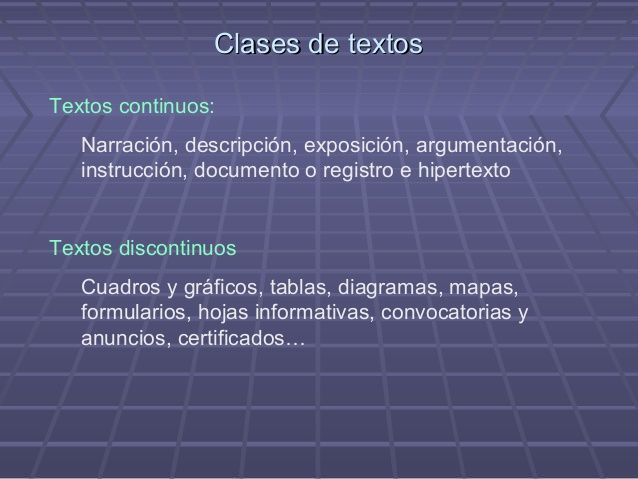 Clases de textos

Textos continuos:

Narración, descripción, exposición, argumentación, instrucción, documento o registro e hipertexto

Textos discontinuos

Cuadros y gráficos, tablas, diagramas, mapas, formularios, hojas informativas, convocatorias y anuncios, certificados…